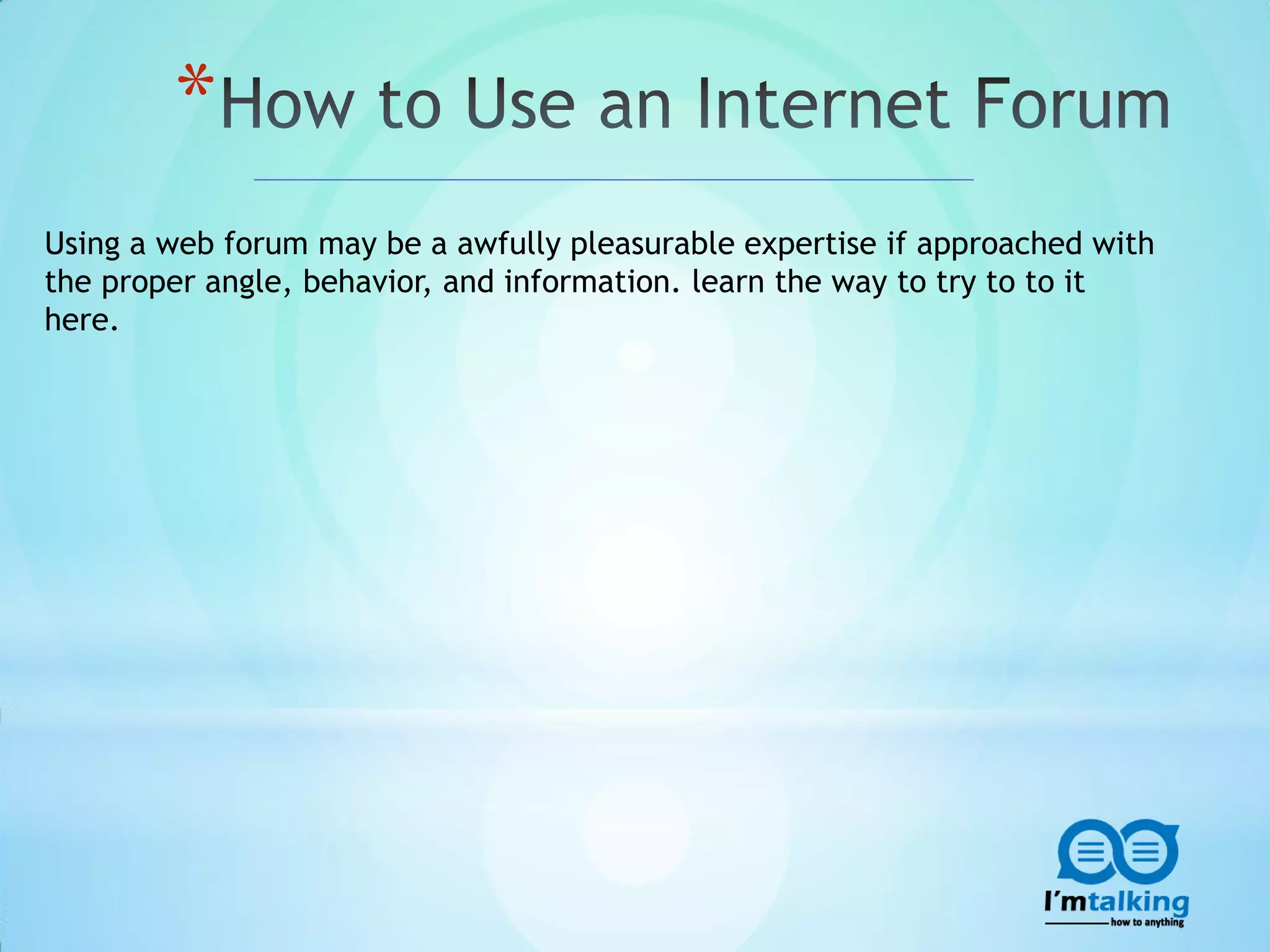 *How to Use an Internet Forum

Using a web forum may be a awfully pleasurable expertise if approached with the proper angle, behavior, and information. learn the way to try to to it here.

I'mtalking
how to anything